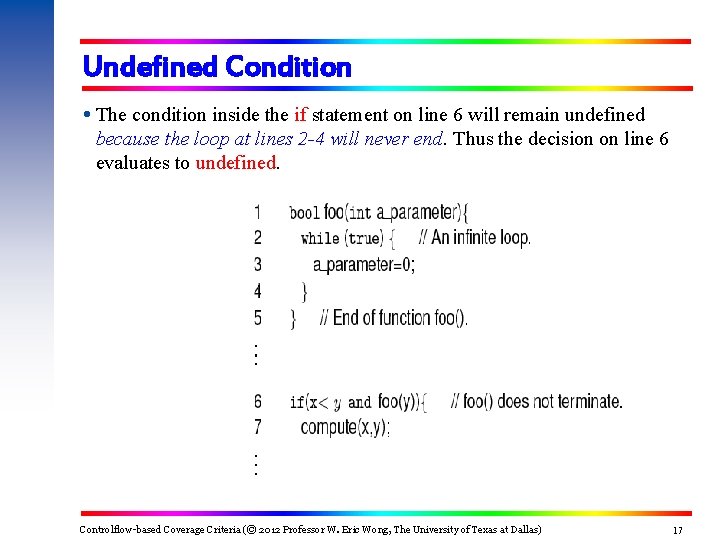 Undefined Condition

• The condition inside the if statement on line 6 will remain undefined because the loop at lines 2-4 will never end. Thus the decision on line 6 evaluates to undefined.

1 bool foo(int a_parameter){
2 while (true) { // An infinite loop.
3 a_parameter=0;
4 }
5 } // End of function foo().
⋮
6 if(x< y and foo(y)){ // foo() does not terminate.
7 compute(x,y);
⋮

Controlflow-based Coverage Criteria (© 2012 Professor W. Eric Wong, The University of Texas at Dallas) 17